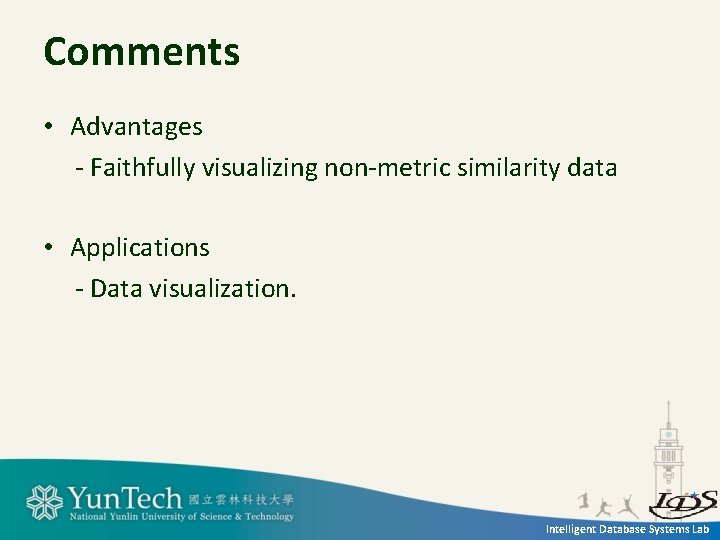 Comments

• Advantages
- Faithfully visualizing non-metric similarity data

• Applications
- Data visualization.

YunTech 國立雲林科技大學
National Yunlin University of Science & Technology

IDS

Intelligent Database Systems Lab